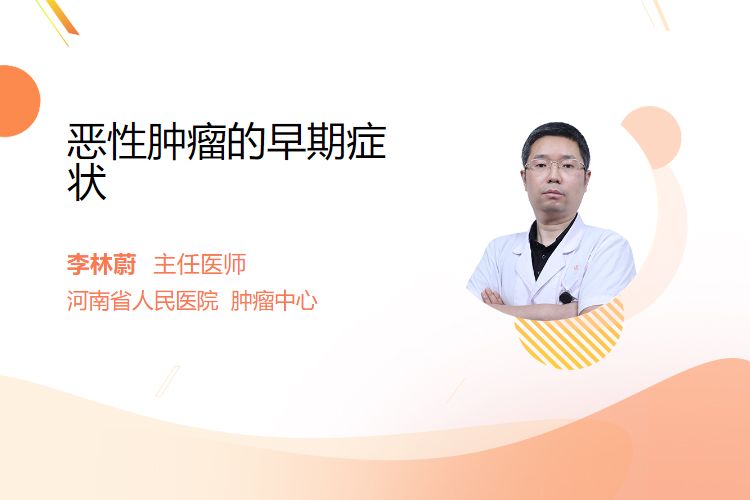 恶性肿瘤的早期症状

李林蔚 主任医师
河南省人民医院 肿瘤中心